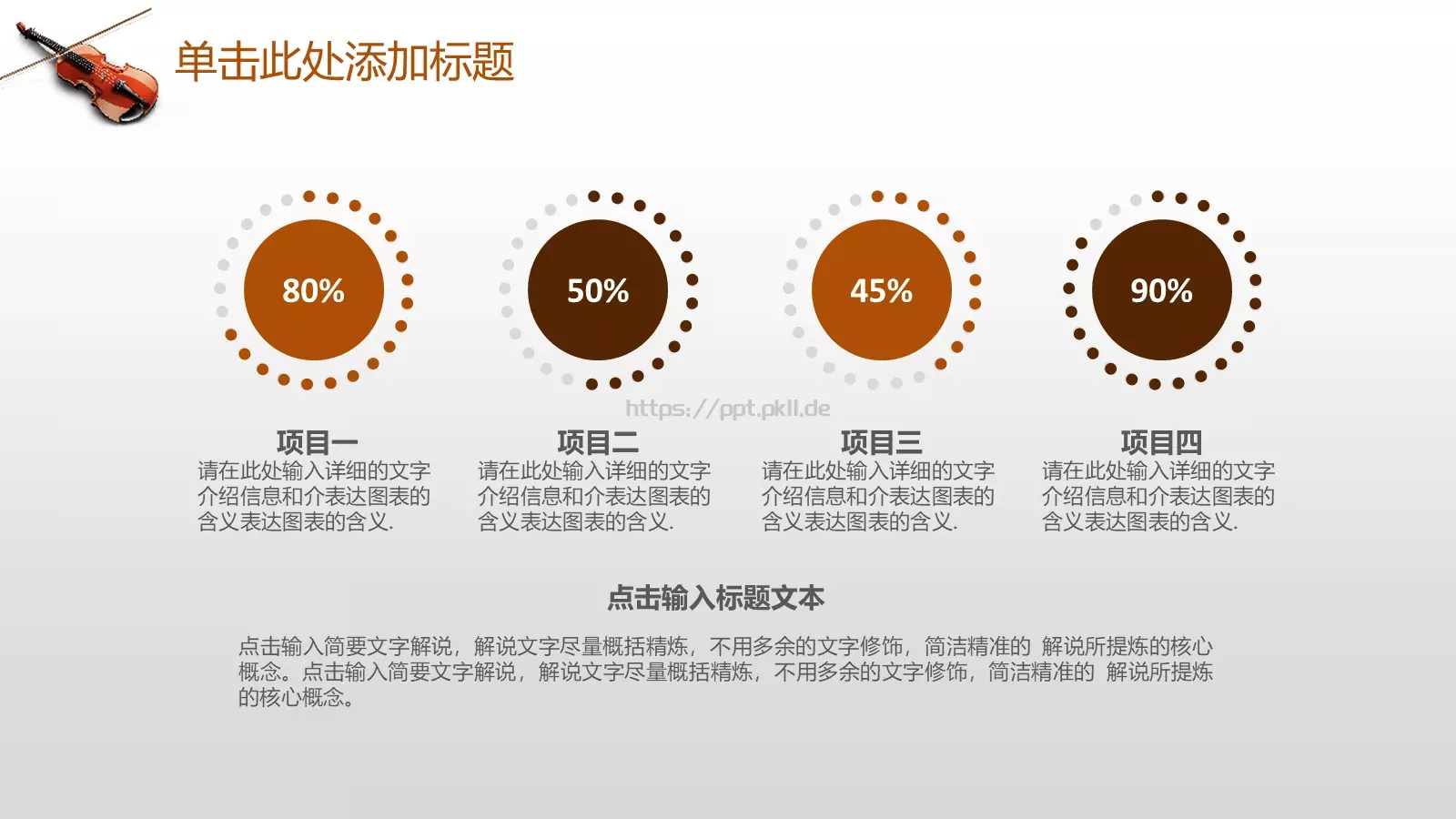 单击此处添加标题

80%

50%

45%

90%

https://ppt.pkll.de

项目一
请在此处输入详细的文字介绍信息和介表达图表的含义表达图表的含义.

项目二
请在此处输入详细的文字介绍信息和介表达图表的含义表达图表的含义.

项目三
请在此处输入详细的文字介绍信息和介表达图表的含义表达图表的含义.

项目四
请在此处输入详细的文字介绍信息和介表达图表的含义表达图表的含义.

点击输入标题文本

点击输入简要文字解说，解说文字尽量概括精炼，不用多余的文字修饰，简洁精准的 解说所提炼的核心概念。点击输入简要文字解说，解说文字尽量概括精炼，不用多余的文字修饰，简洁精准的 解说所提炼的核心概念。